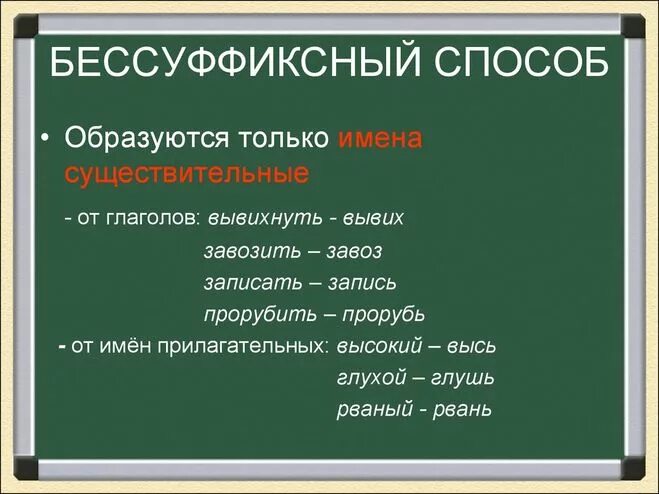 БЕССУФФИКСНЫЙ СПОСОБ

• Образуются только имена существительные

- от глаголов: вывихнуть - вывих
завозить – завоз
записать – запись
прорубить – прорубь

- от имён прилагательных: высокий – высь
глухой – глушь
рваный - рвань